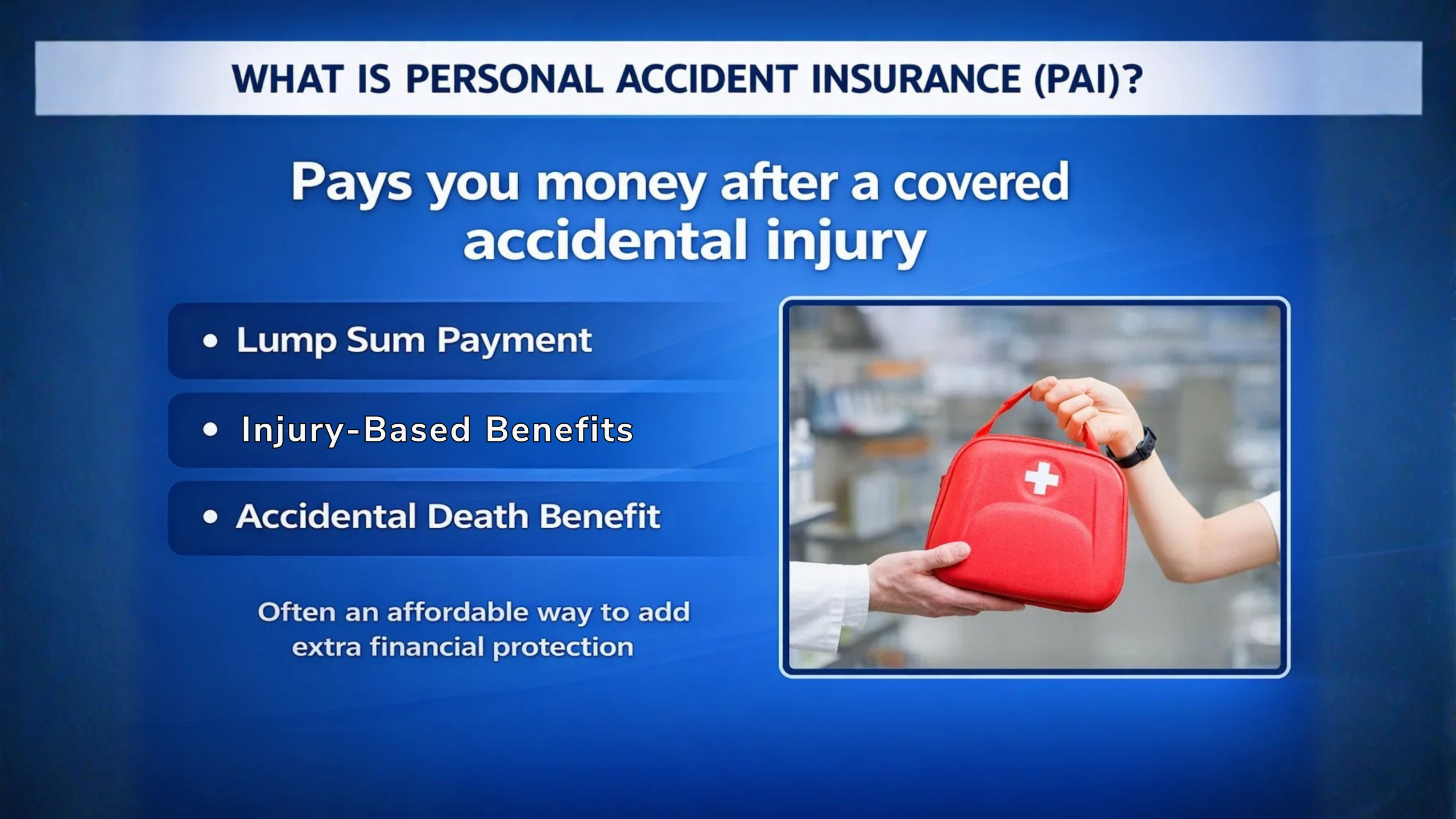 WHAT IS PERSONAL ACCIDENT INSURANCE (PAI)?

Pays you money after a covered accidental injury

• Lump Sum Payment

• Injury-Based Benefits

• Accidental Death Benefit

Often an affordable way to add extra financial protection